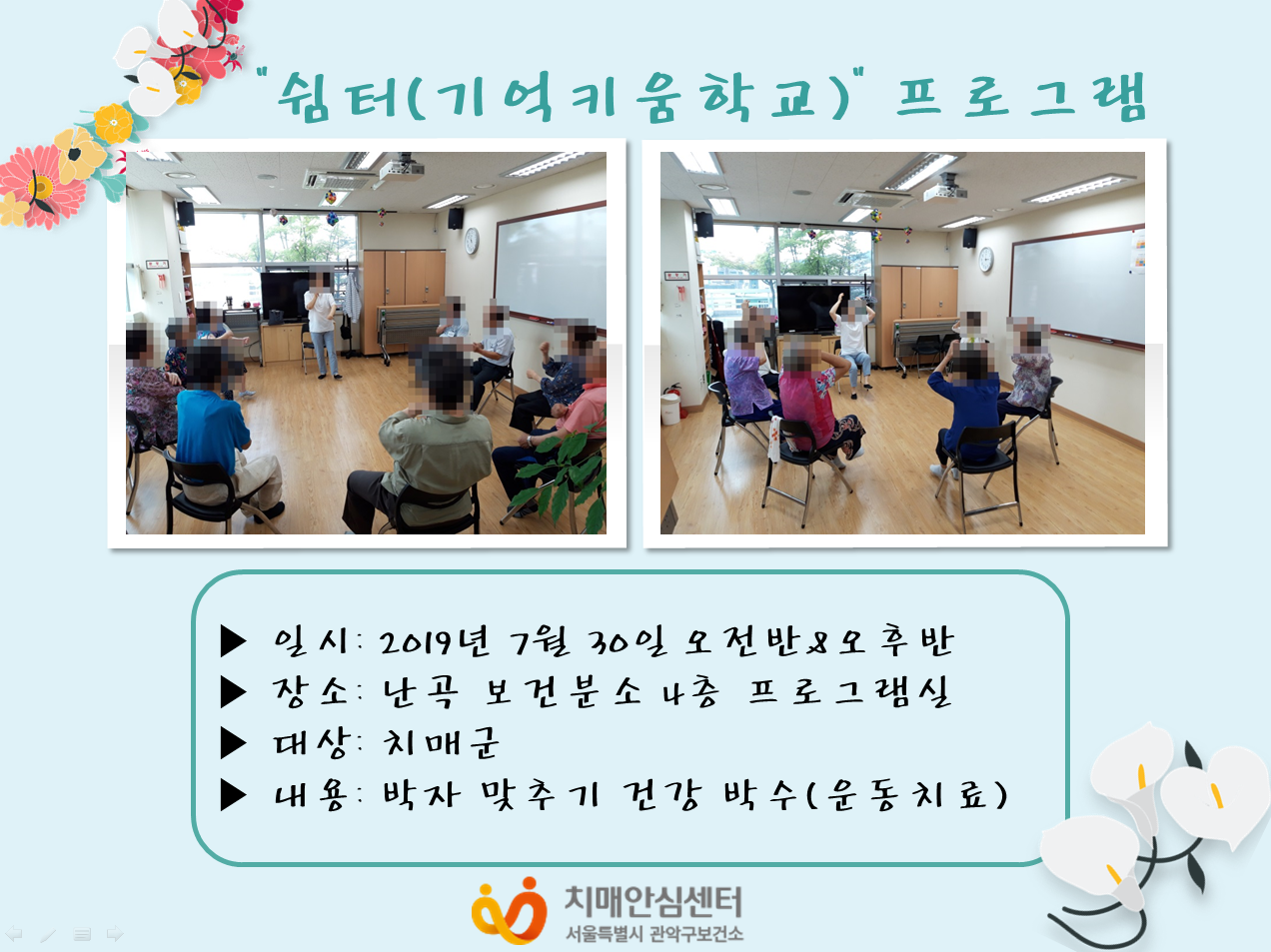 "쉼터(기억키움학교)" 프로그램

▶ 일시: 2019년 7월 30일 오전반&오후반
▶ 장소: 난곡 보건분소 4층 프로그램실
▶ 대상: 치매군
▶ 내용: 박자 맞추기 건강 박수(운동치료)

치매안심센터
서울특별시 관악구보건소